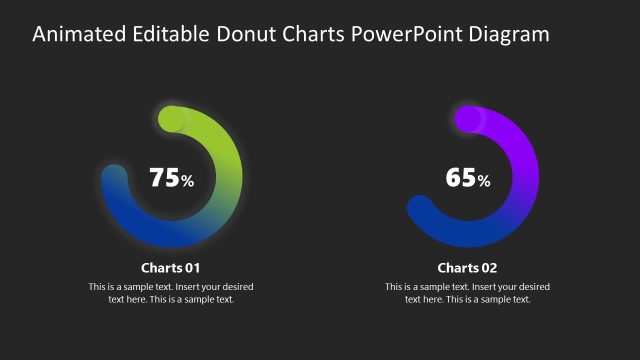 Animated Editable Donut Charts PowerPoint Diagram

75%

Charts 01

This is a sample text. Insert your desired text here. This is a sample text.

65%

Charts 02

This is a sample text. Insert your desired text here. This is a sample text.